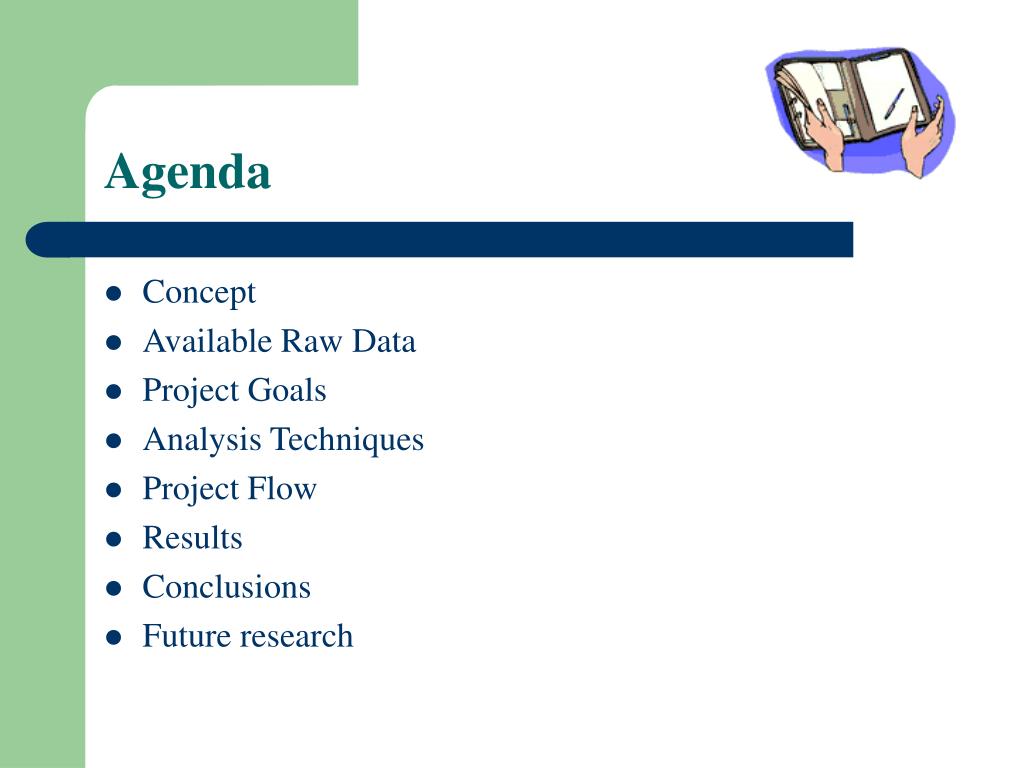 Agenda

- Concept
- Available Raw Data
- Project Goals
- Analysis Techniques
- Project Flow
- Results
- Conclusions
- Future research